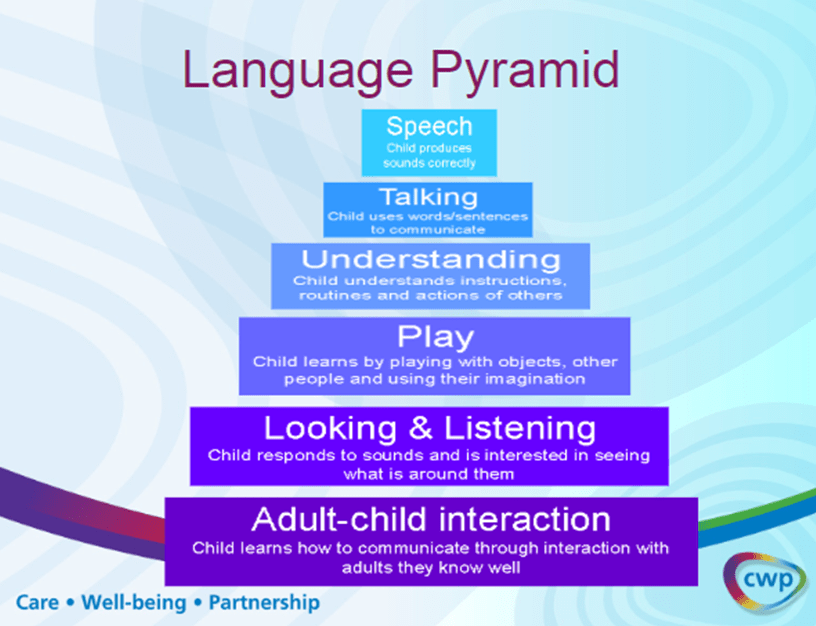 Language Pyramid

Speech
Child produces sounds correctly

Talking
Child uses words/sentences to communicate

Understanding
Child understands instructions, routines and actions of others

Play
Child learns by playing with objects, other people and using their imagination

Looking & Listening
Child responds to sounds and is interested in seeing what is around them

Adult-child interaction
Child learns how to communicate through interaction with adults they know well

Care • Well-being • Partnership

cwp